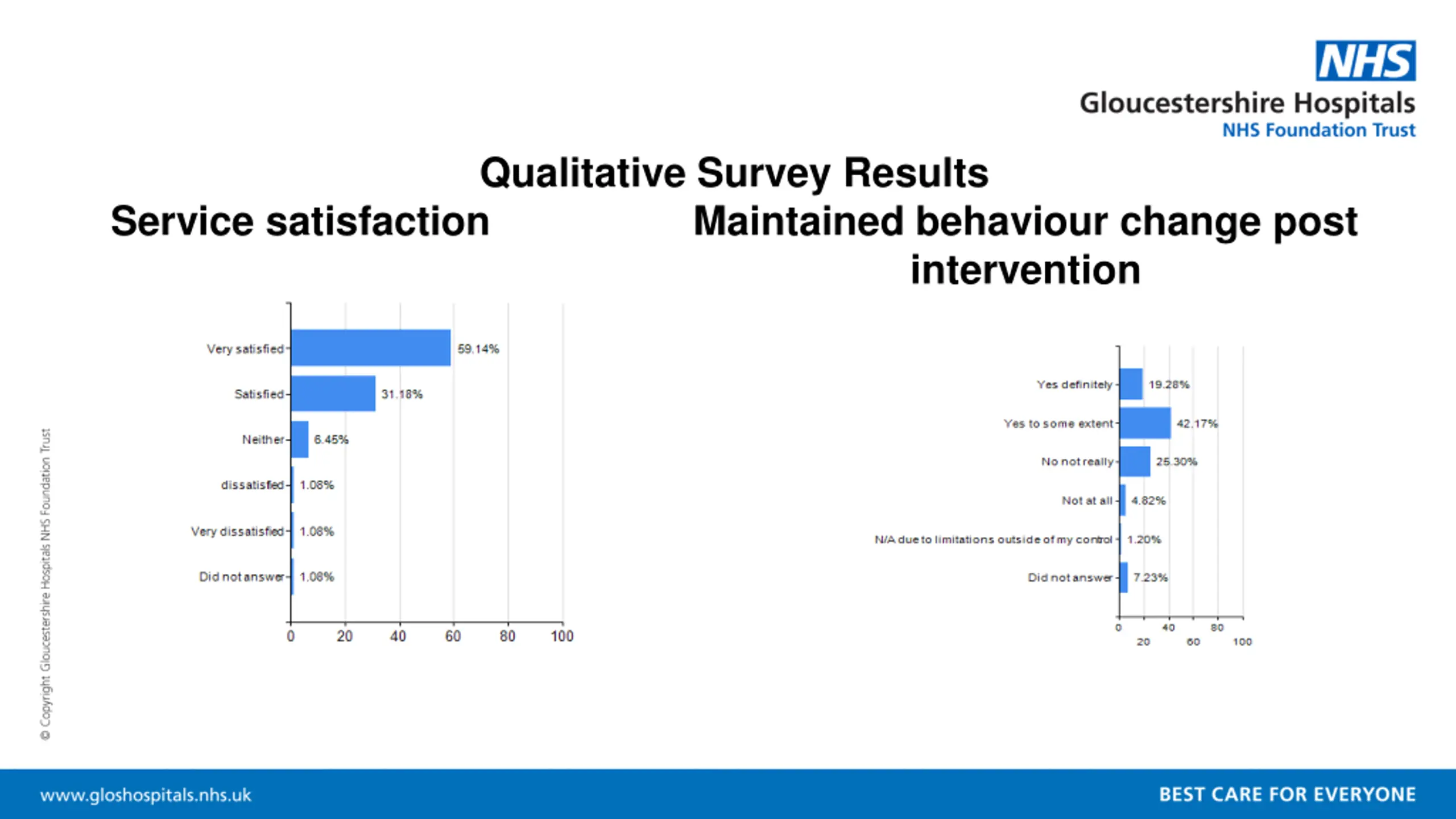 NHS
Gloucestershire Hospitals
NHS Foundation Trust

Qualitative Survey Results

Service satisfaction

Very satisfied 59.14%
Satisfied 31.18%
Neither 6.45%
dissatisfied 1.08%
Very dissatisfied 1.08%
Did not answer 1.08%
0 20 40 60 80 100

Maintained behaviour change post intervention

Yes definitely 19.28%
Yes to some extent 42.17%
No not really 25.30%
Not at all 4.82%
N/A due to limitations outside of my control 1.20%
Did not answer 7.23%
0 20 40 60 80 100

© Copyright Gloucestershire Hospitals NHS Foundation Trust

www.gloshospitals.nhs.uk
BEST CARE FOR EVERYONE